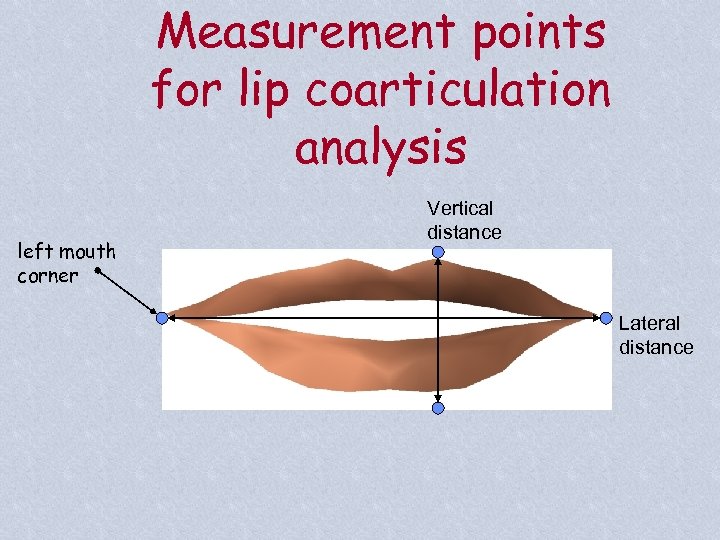 Measurement points for lip coarticulation analysis

Vertical distance

left mouth corner

Lateral distance